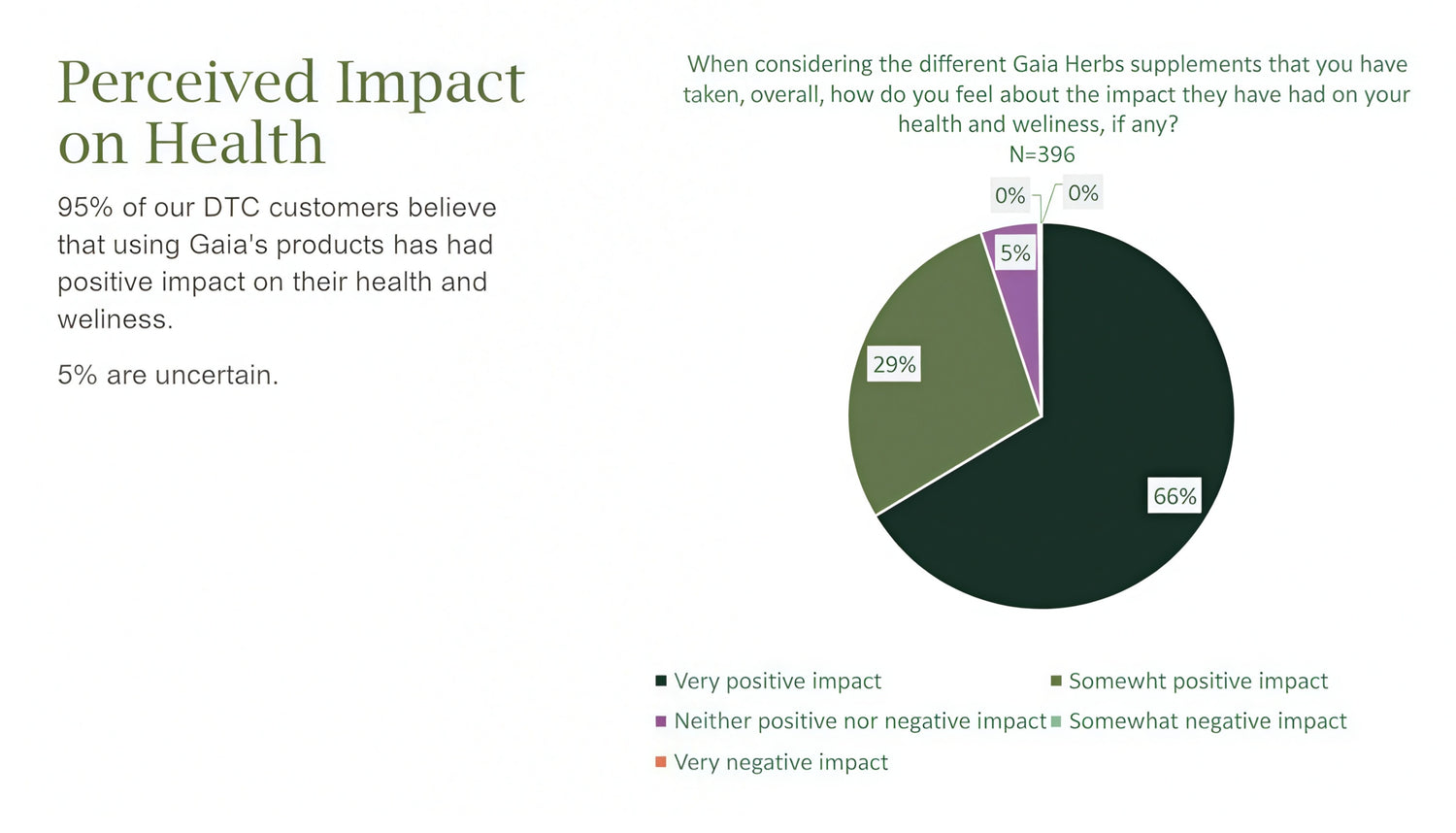 Perceived Impact on Health

95% of our DTC customers believe that using Gaia's products has had positive impact on their health and weliness.

5% are uncertain.

When considering the different Gaia Herbs supplements that you have taken, overall, how do you feel about the impact they have had on your health and weliness, if any?
N=396

0%
0%
5%
29%
66%

Very positive impact
Somewht positive impact
Neither positive nor negative impact
Somewhat negative impact
Very negative impact